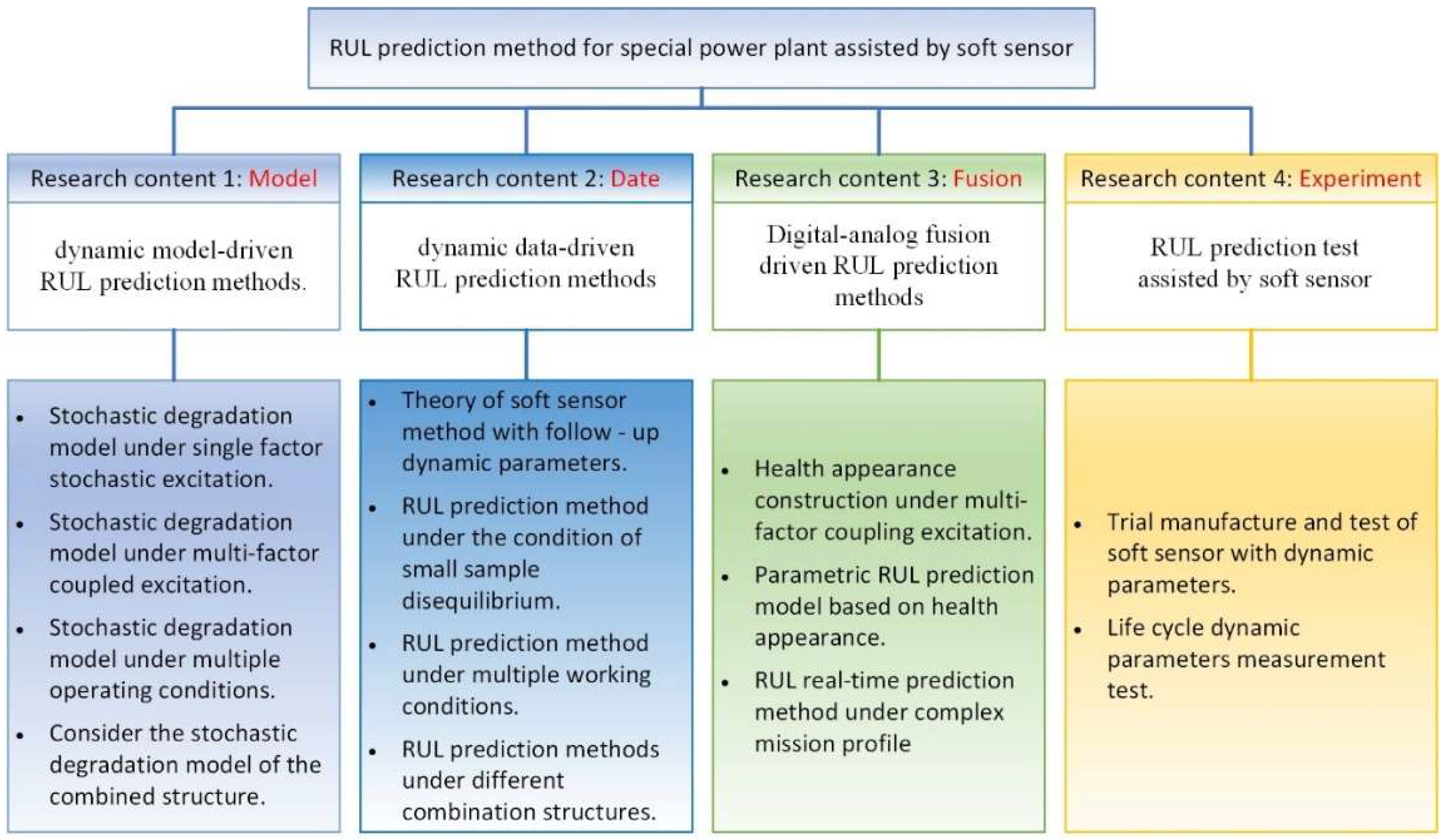 RUL prediction method for special power plant assisted by soft sensor

Research content 1: Model

dynamic model-driven RUL prediction methods.

- Stochastic degradation model under single factor stochastic excitation.
- Stochastic degradation model under multi-factor coupled excitation.
- Stochastic degradation model under multiple operating conditions.
- Consider the stochastic degradation model of the combined structure.

Research content 2: Date

dynamic data-driven RUL prediction methods

- Theory of soft sensor method with follow - up dynamic parameters.
- RUL prediction method under the condition of small sample disequilibrium.
- RUL prediction method under multiple working conditions.
- RUL prediction methods under different combination structures.

Research content 3: Fusion

Digital-analog fusion driven RUL prediction methods

- Health appearance construction under multi-factor coupling excitation.
- Parametric RUL prediction model based on health appearance.
- RUL real-time prediction method under complex mission profile

Research content 4: Experiment

RUL prediction test assisted by soft sensor

- Trial manufacture and test of soft sensor with dynamic parameters.
- Life cycle dynamic parameters measurement test.